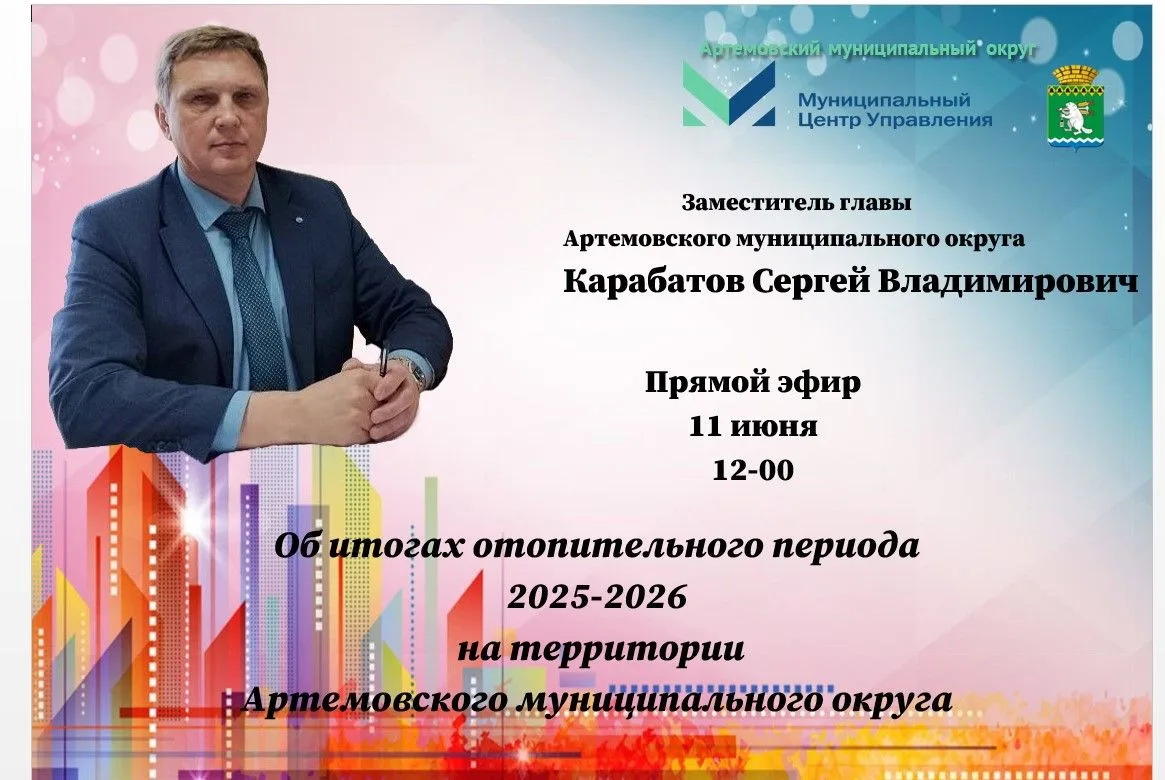 Артемовский муниципальный округ

Муниципальный
Центр Управления

Заместитель главы
Артемовского муниципального округа
Карабатов Сергей Владимирович

Прямой эфир
11 июня
12-00

Об итогах отопительного периода
2025-2026
на территории
Артемовского муниципального округа